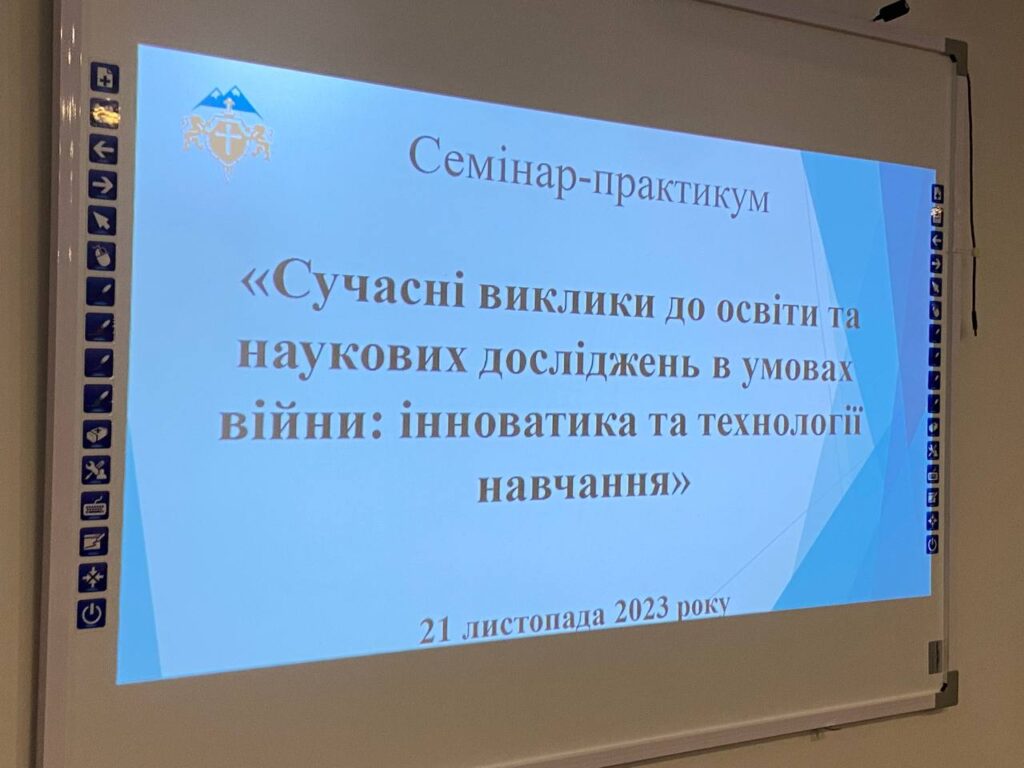 Семінар-практикум

«Сучасні виклики до освіти та наукових досліджень в умовах війни: інноватика та технології навчання»

21 листопада 2023 року